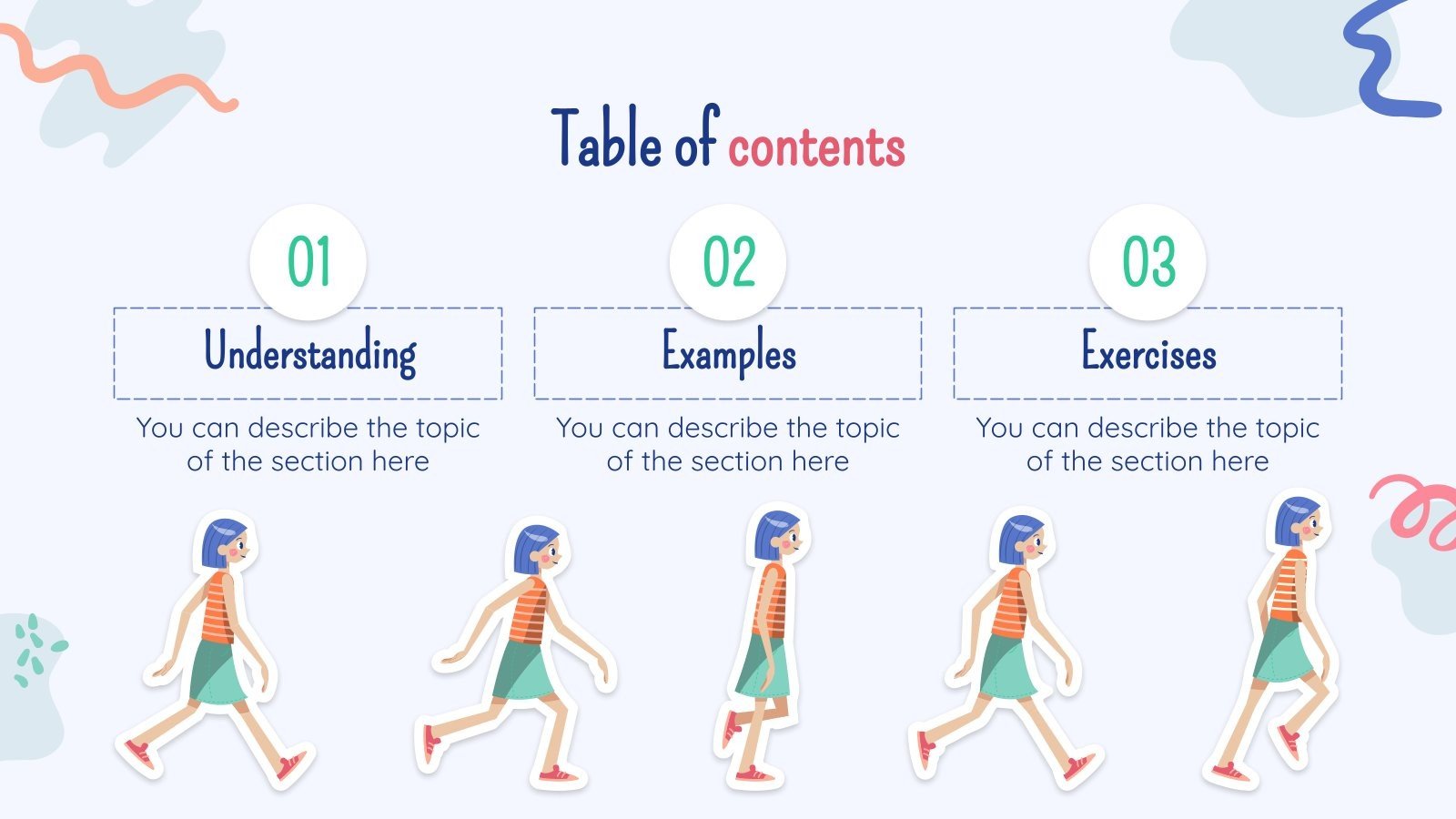 Table of contents

01

Understanding

You can describe the topic of the section here

02

Examples

You can describe the topic of the section here

03

Exercises

You can describe the topic of the section here